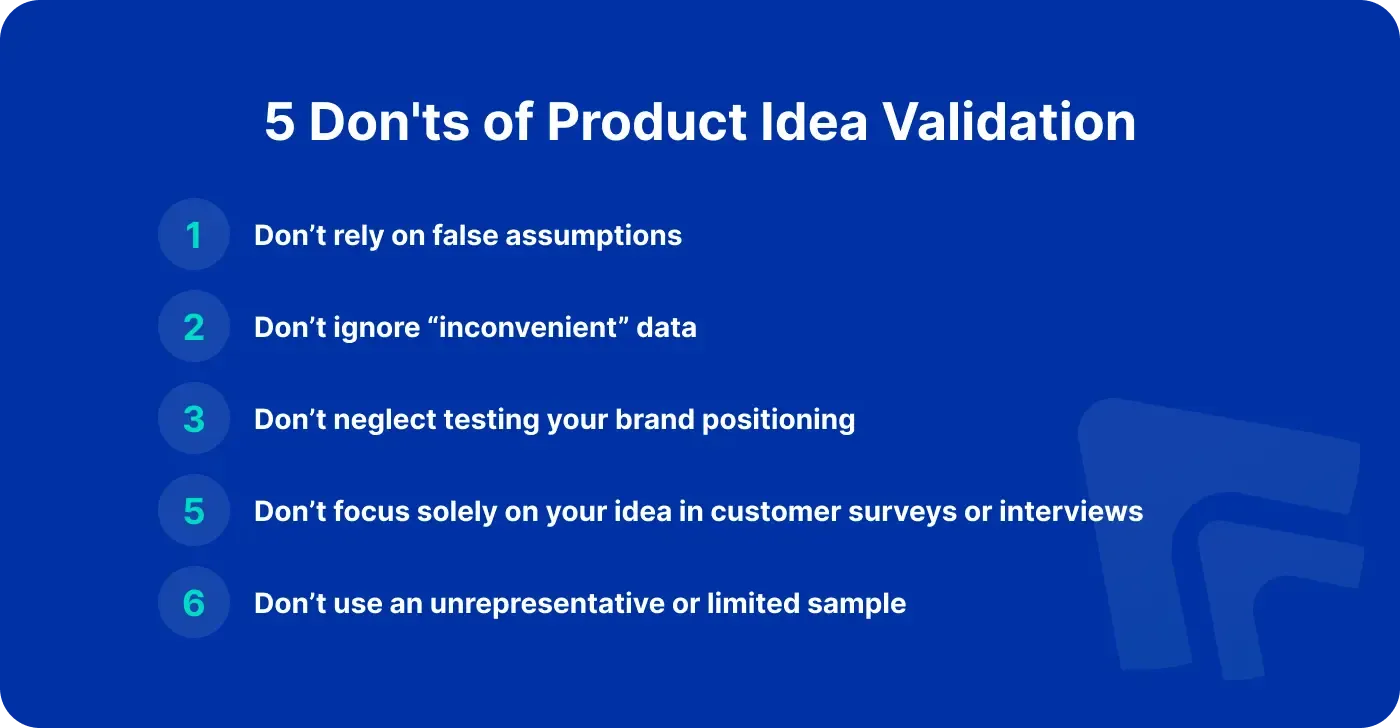 5 Don'ts of Product Idea Validation

1 Don’t rely on false assumptions

2 Don’t ignore “inconvenient” data

3 Don’t neglect testing your brand positioning

5 Don’t focus solely on your idea in customer surveys or interviews

6 Don’t use an unrepresentative or limited sample